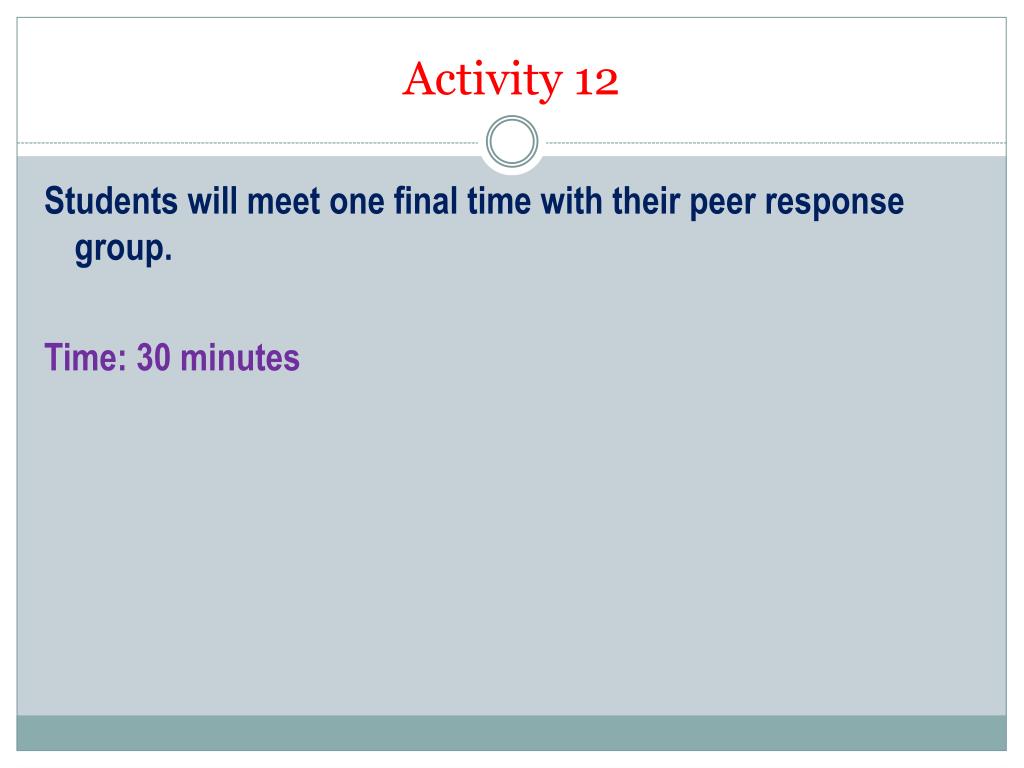 Activity 12

Students will meet one final time with their peer response group.

Time: 30 minutes